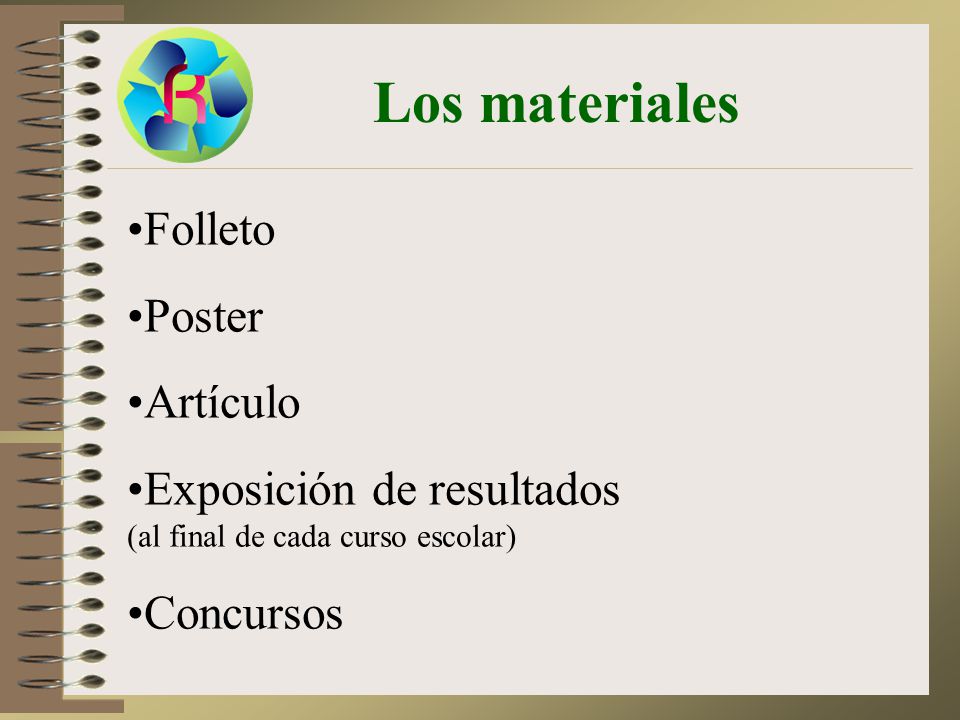 R

Los materiales

•Folleto

•Poster

•Artículo

•Exposición de resultados
(al final de cada curso escolar)

•Concursos